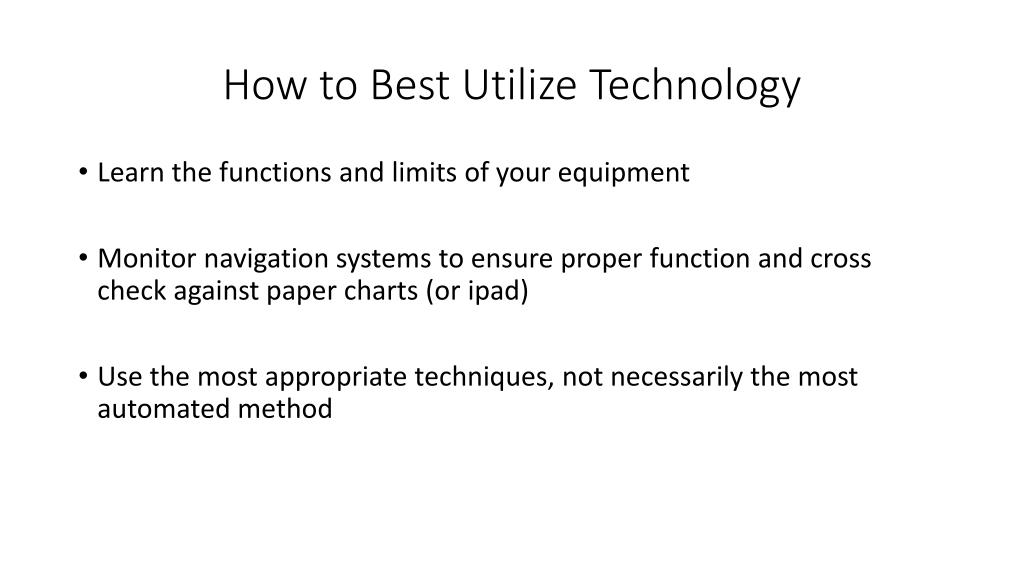 How to Best Utilize Technology

• Learn the functions and limits of your equipment

• Monitor navigation systems to ensure proper function and cross check against paper charts (or ipad)

• Use the most appropriate techniques, not necessarily the most automated method